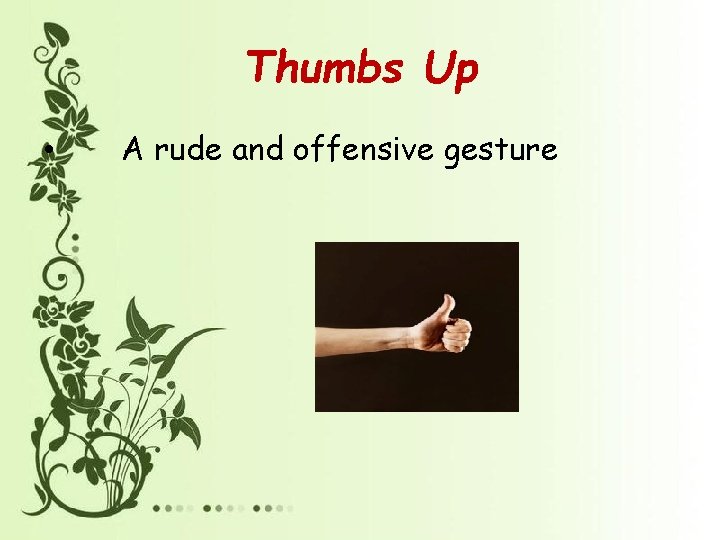 Thumbs Up

• A rude and offensive gesture